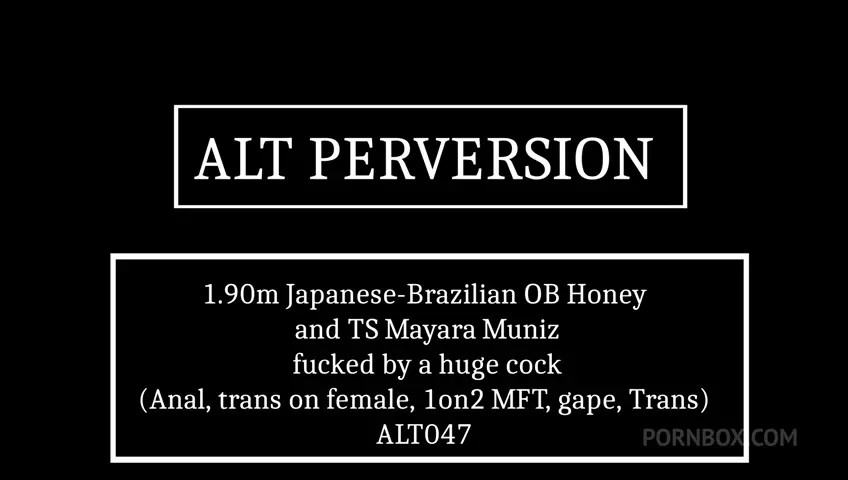 ALT PERVERSION

1.90m Japanese-Brazilian OB Honey
and TS Mayara Muniz
fucked by a huge cock
(Anal, trans on female, 1on2 MFT, gape, Trans)
ALT047

PORNBOX.COM